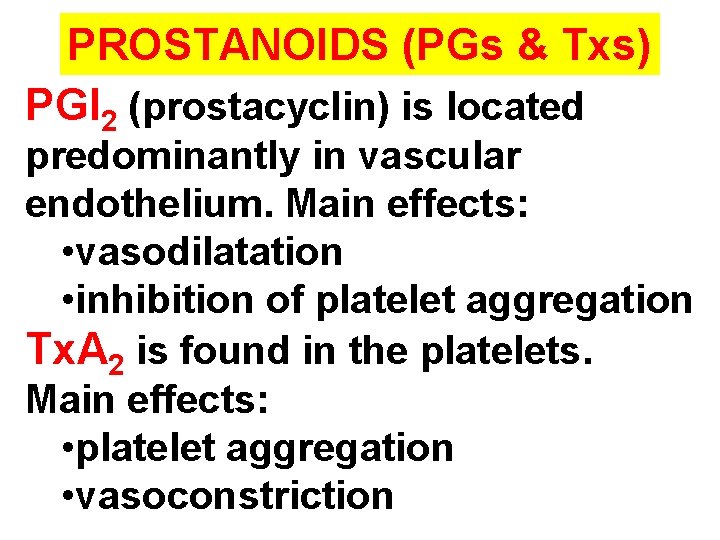 PROSTANOIDS (PGs & Txs)

$PGI_2$ (prostacyclin) is located predominantly in vascular endothelium. Main effects:
•vasodilatation
•inhibition of platelet aggregation

$TxA_2$ is found in the platelets. Main effects:
•platelet aggregation
•vasoconstriction